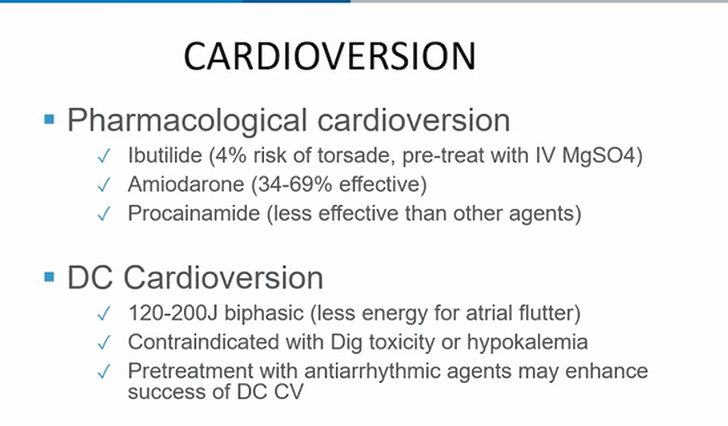 CARDIOVERSION

▪ Pharmacological cardioversion
✓ Ibutilide (4% risk of torsade, pre-treat with IV MgSO4)
✓ Amiodarone (34-69% effective)
✓ Procainamide (less effective than other agents)

▪ DC Cardioversion
✓ 120-200J biphasic (less energy for atrial flutter)
✓ Contraindicated with Dig toxicity or hypokalemia
✓ Pretreatment with antiarrhythmic agents may enhance success of DC CV